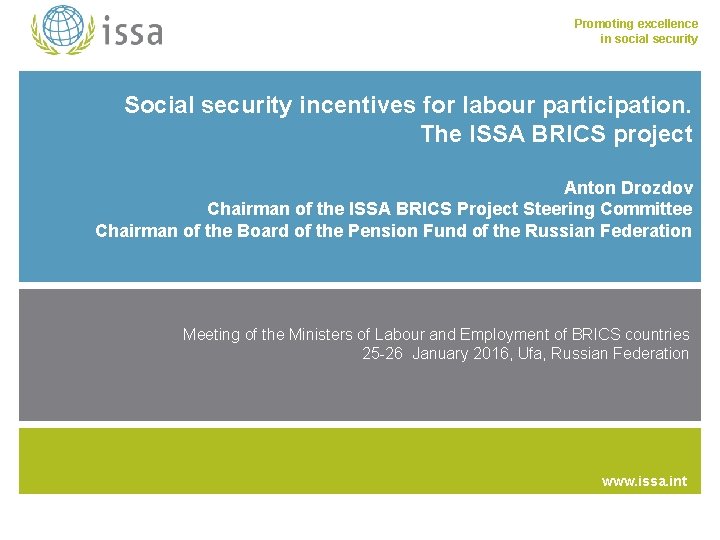 issa

Promoting excellence
in social security

Social security incentives for labour participation.
The ISSA BRICS project

Anton Drozdov
Chairman of the ISSA BRICS Project Steering Committee
Chairman of the Board of the Pension Fund of the Russian Federation

Meeting of the Ministers of Labour and Employment of BRICS countries
25-26 January 2016, Ufa, Russian Federation

www.issa.int